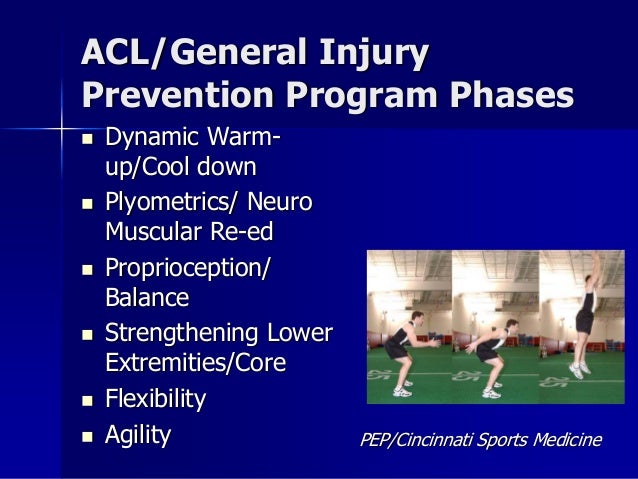 ACL/General Injury Prevention Program Phases

- Dynamic Warm-up/Cool down
- Plyometrics/ Neuro Muscular Re-ed
- Proprioception/ Balance
- Strengthening Lower Extremities/Core
- Flexibility
- Agility

PEP/Cincinnati Sports Medicine